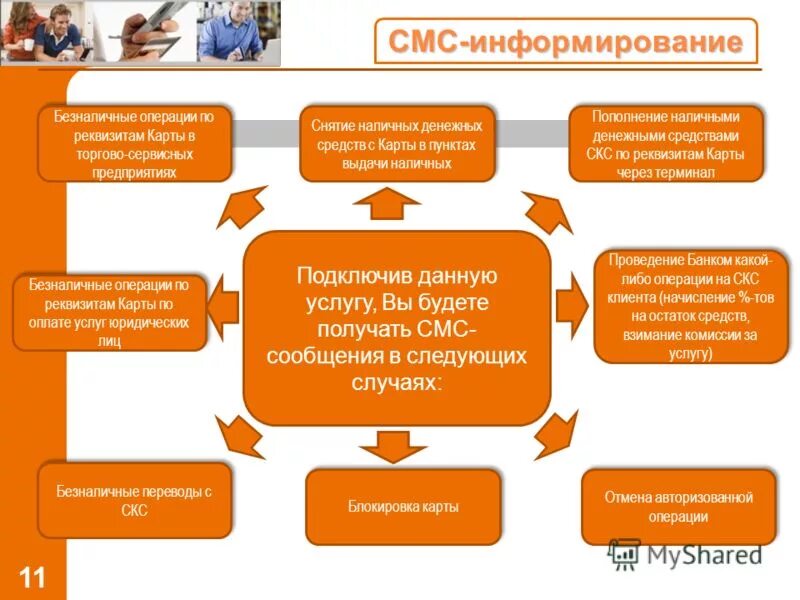 СМС-информирование

Безналичные операции по реквизитам Карты в торгово-сервисных предприятиях

Снятие наличных денежных средств с Карты в пунктах выдачи наличных

Пополнение наличными денежными средствами СКС по реквизитам Карты через терминал

Безналичные операции по реквизитам Карты по оплате услуг юридических лиц

Подключив данную услугу, Вы будете получать СМС-сообщения в следующих случаях:

Проведение Банком какой-либо операции на СКС клиента (начисление %-тов на остаток средств, взимание комиссии за услугу)

Безналичные переводы с СКС

Блокировка карты

Отмена авторизованной операции

MyShared

11